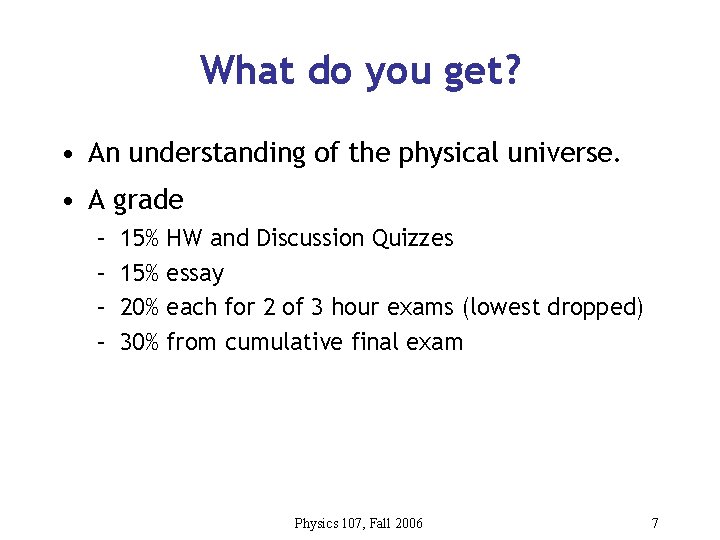 What do you get?

• An understanding of the physical universe.

• A grade
– 15% HW and Discussion Quizzes
– 15% essay
– 20% each for 2 of 3 hour exams (lowest dropped)
– 30% from cumulative final exam

Physics 107, Fall 2006

7